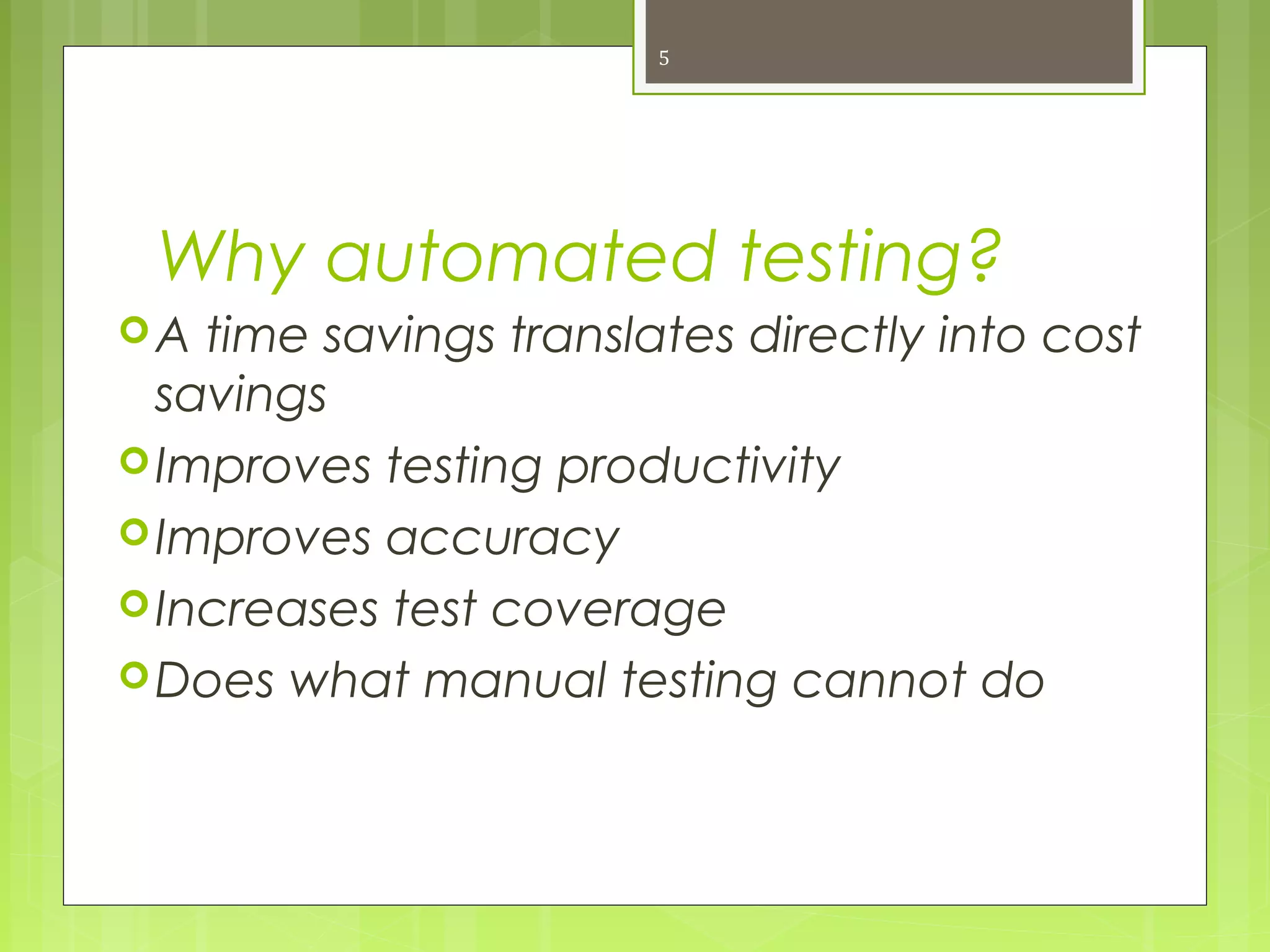 5

Why automated testing?

A time savings translates directly into cost savings
Improves testing productivity
Improves accuracy
Increases test coverage
Does what manual testing cannot do